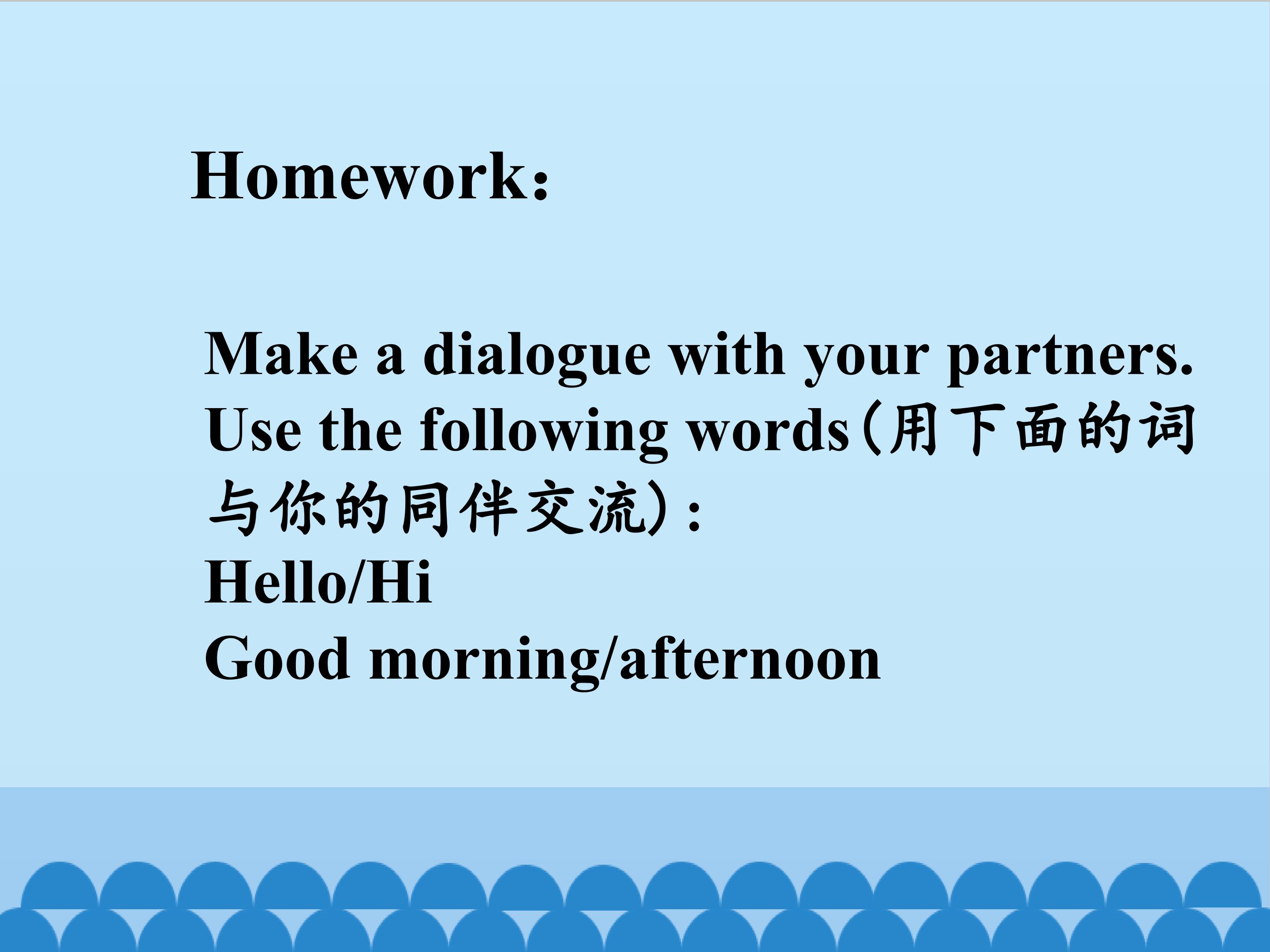 Homework：

Make a dialogue with your partners. Use the following words(用下面的词与你的同伴交流):
Hello/Hi
Good morning/afternoon